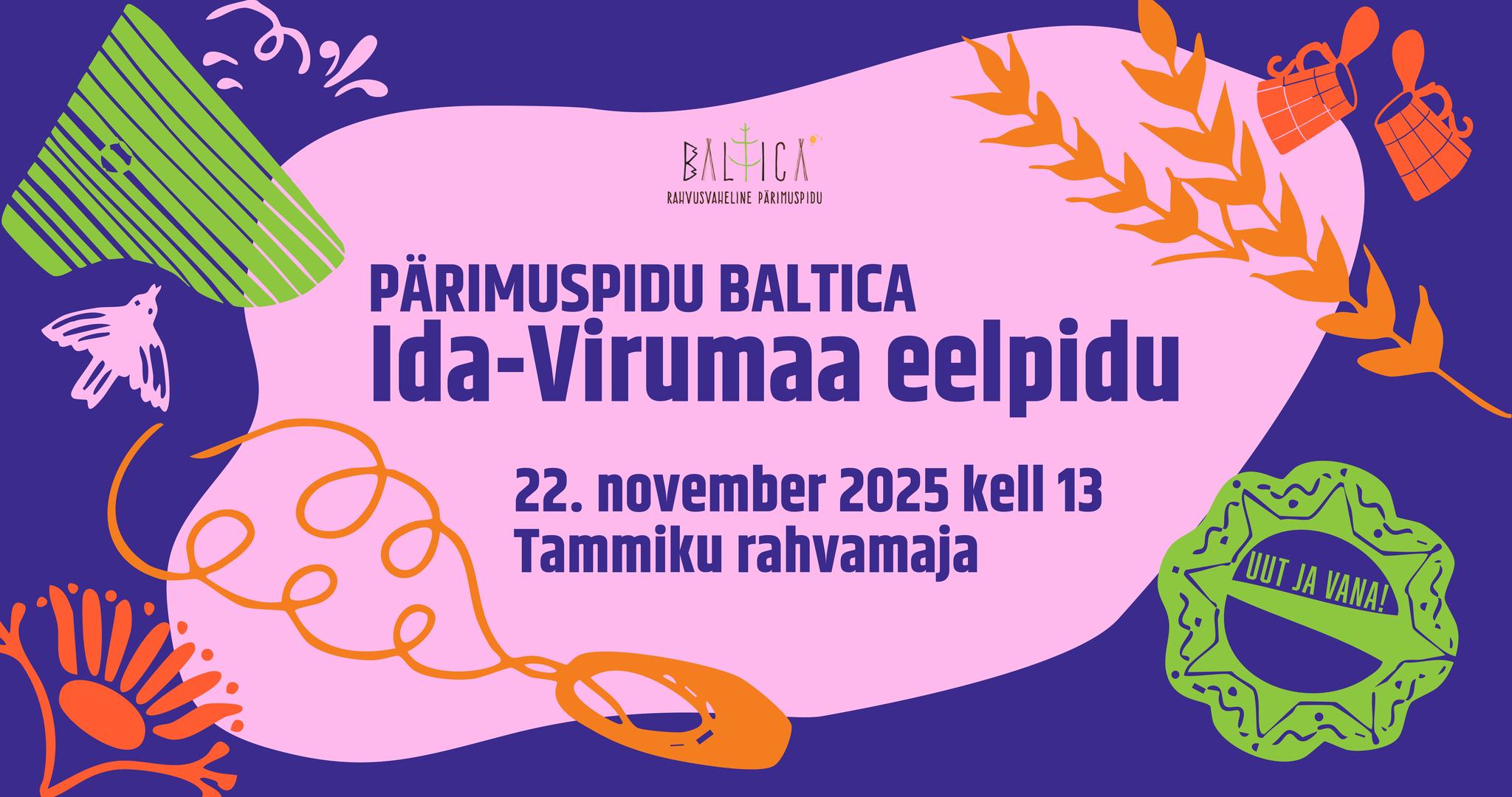 BALTICA
RAHVUSVAHELINE PÄRIMUSPIDU

PÄRIMUSPIDU BALTICA
Ida-Virumaa eelpidu

22. november 2025 kell 13
Tammiku rahvamaja

UUT JA VANA!